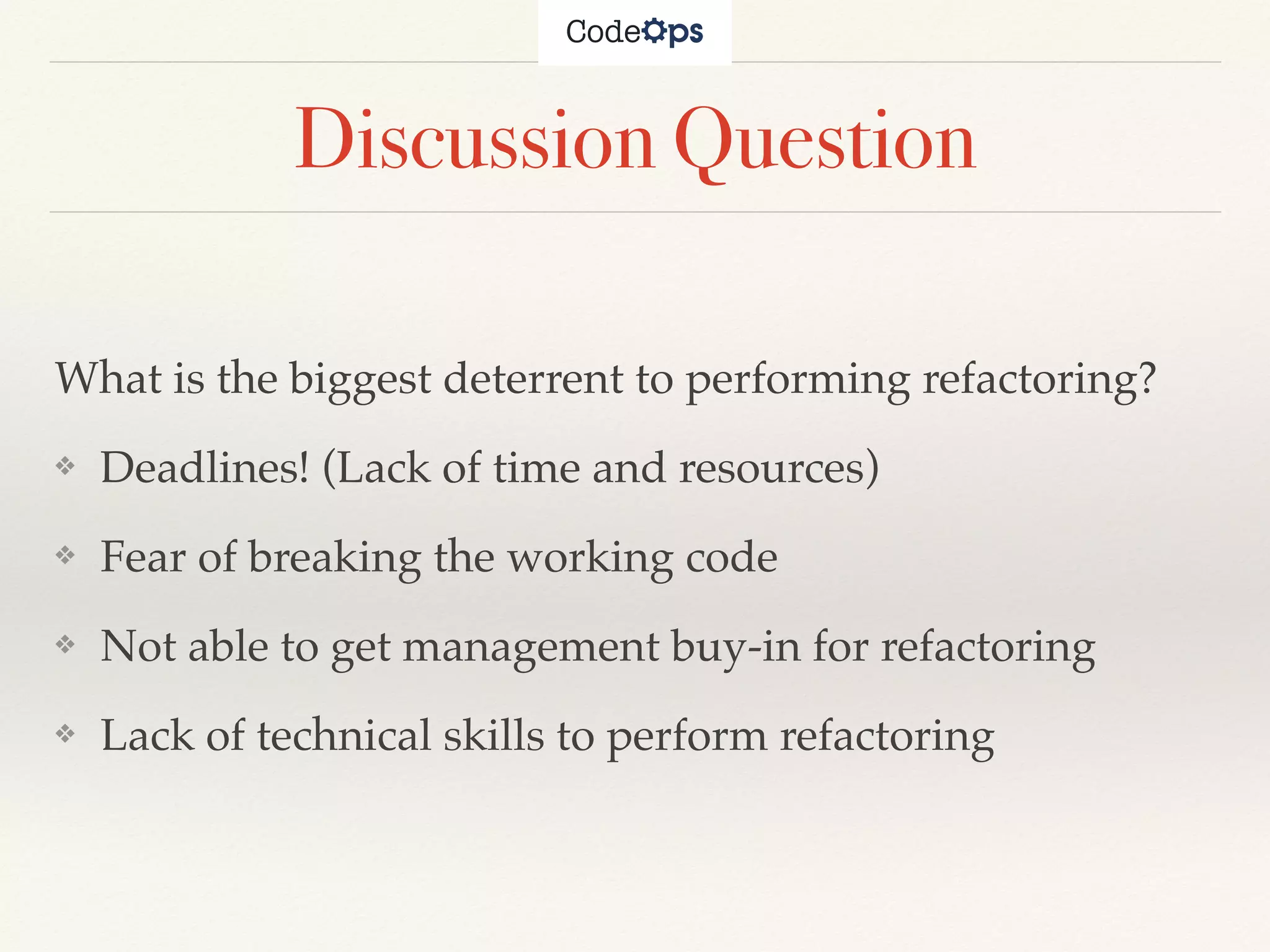 CodeOps

Discussion Question

What is the biggest deterrent to performing refactoring?

❖ Deadlines! (Lack of time and resources)

❖ Fear of breaking the working code

❖ Not able to get management buy-in for refactoring

❖ Lack of technical skills to perform refactoring